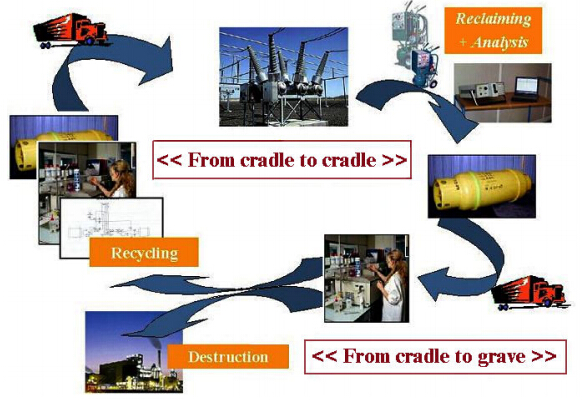 Reclaiming + Analysis

<< From cradle to cradle >>

Recycling

Destruction

<< From cradle to grave >>